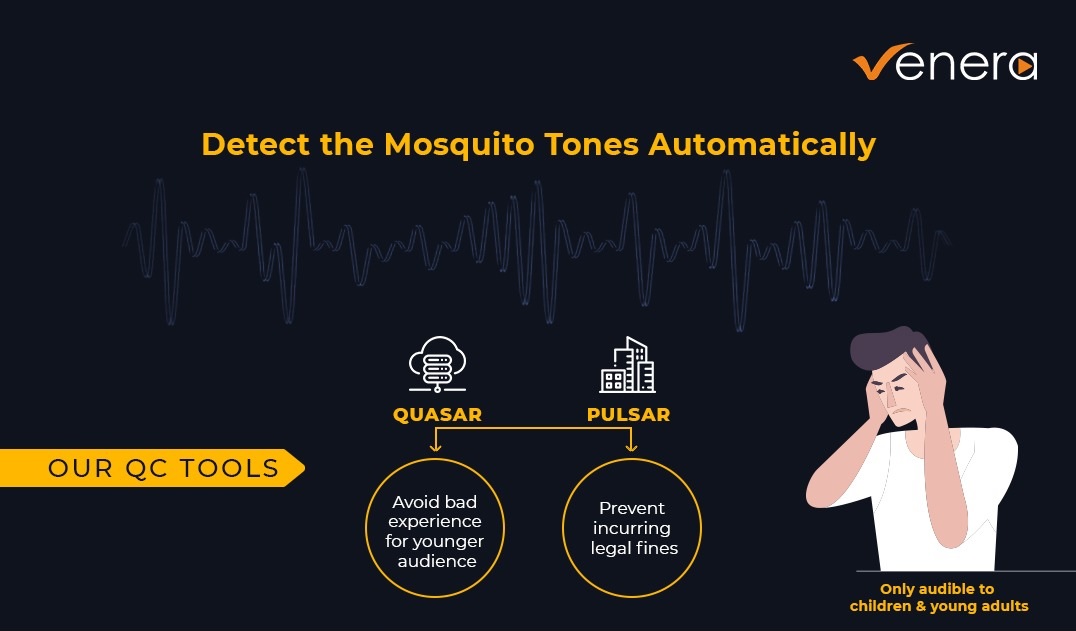 venera

Detect the Mosquito Tones Automatically

QUASAR

PULSAR

OUR QC TOOLS

Avoid bad experience for younger audience

Prevent incurring legal fines

Only audible to children & young adults